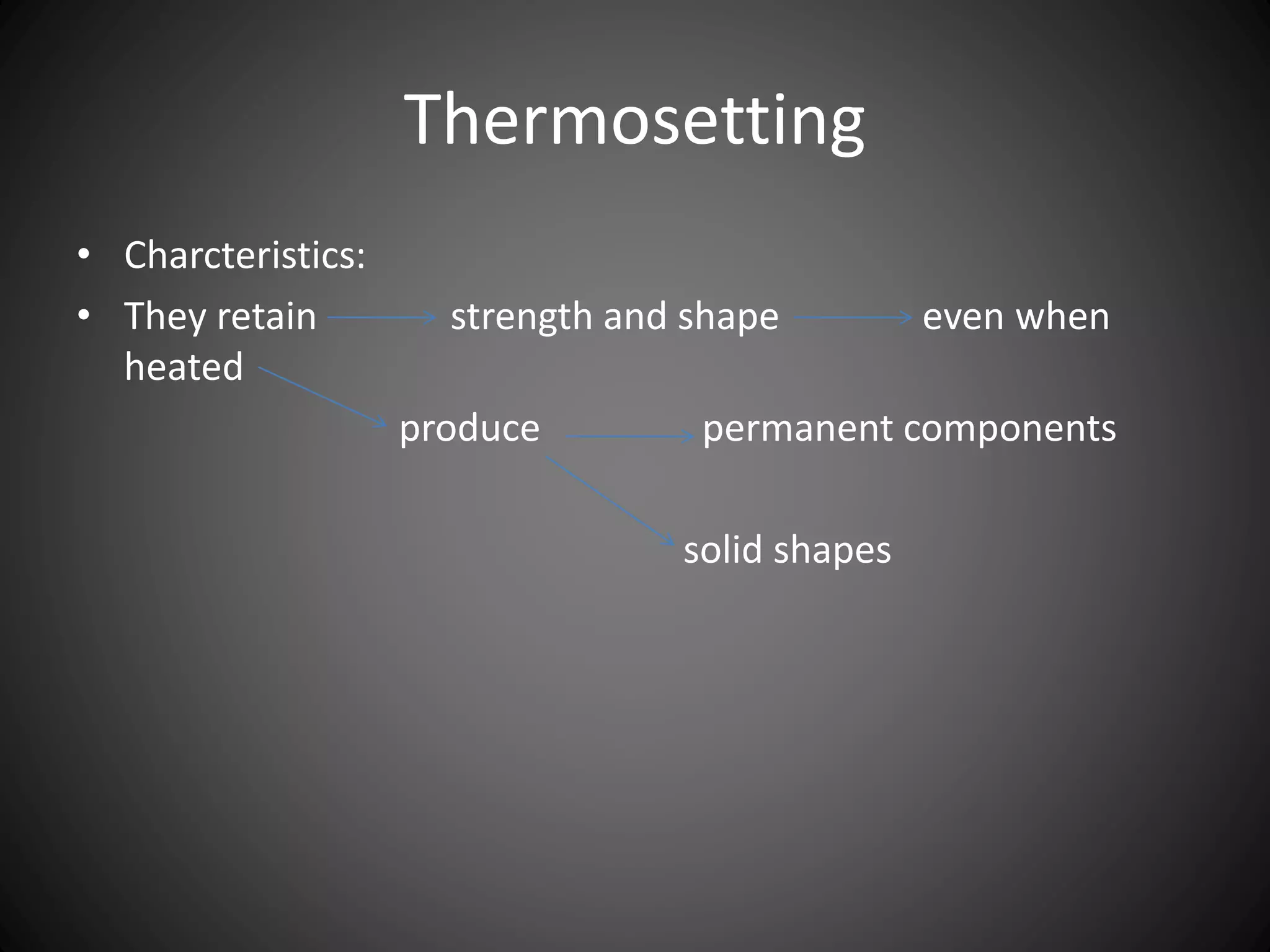 Thermosetting

• Charcteristics:
• They retain strength and shape even when heated

produce permanent components

solid shapes